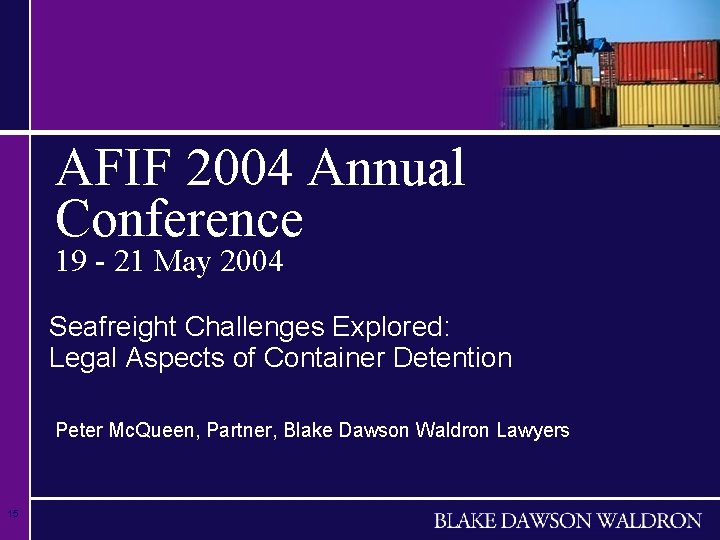 AFIF 2004 Annual Conference
19 - 21 May 2004

Seafreight Challenges Explored:
Legal Aspects of Container Detention

Peter McQueen, Partner, Blake Dawson Waldron Lawyers

15

BLAKE DAWSON WALDRON